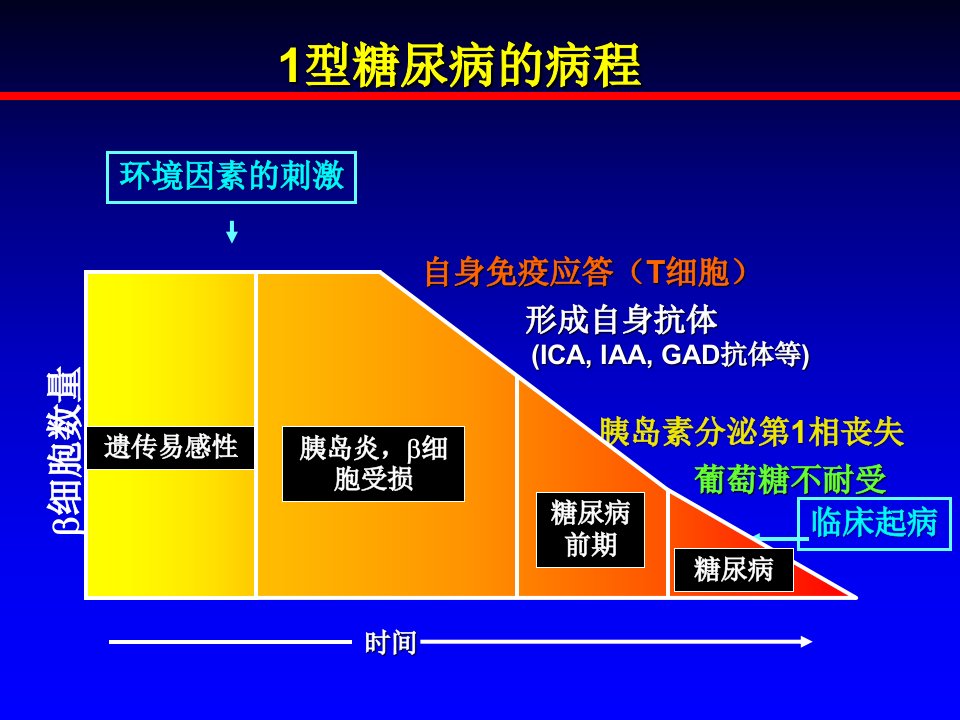 1型糖尿病的病程

环境因素的刺激

自身免疫应答（T细胞）

形成自身抗体
(ICA, IAA, GAD抗体等)

胰岛素分泌第1相丧失

葡萄糖不耐受

临床起病

β细胞数量

遗传易感性

胰岛炎，β细胞受损

糖尿病前期

糖尿病

时间